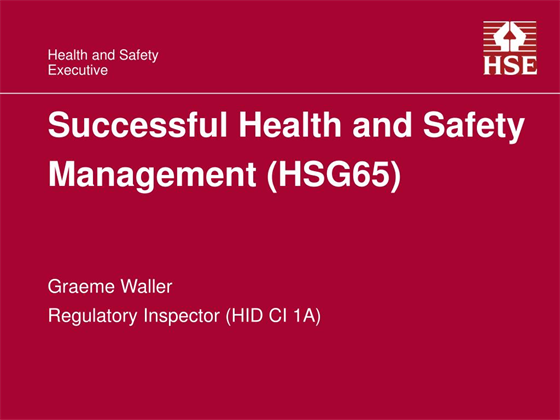 Health and Safety Executive

HSE

Successful Health and Safety Management (HSG65)

Graeme Waller

Regulatory Inspector (HID CI 1A)